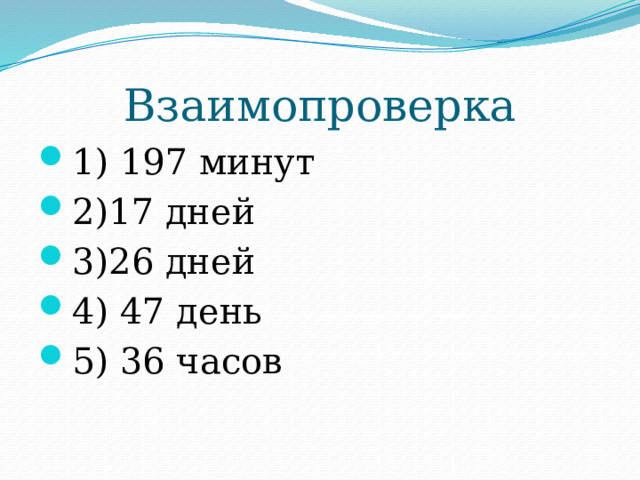 Взаимопроверка

- 1) 197 минут
- 2)17 дней
- 3)26 дней
- 4) 47 день
- 5) 36 часов